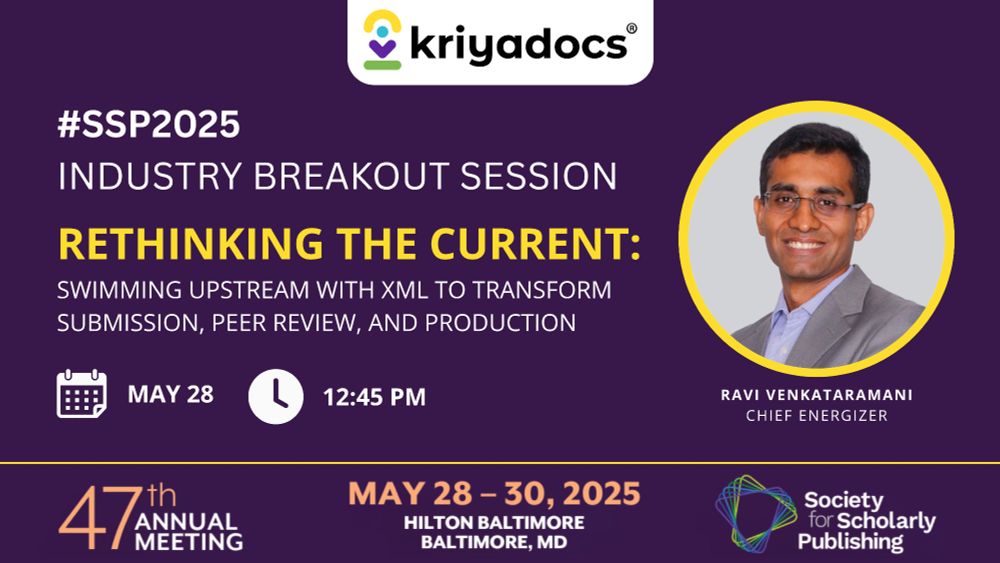 kriyadocs®

#SSP2025
INDUSTRY BREAKOUT SESSION

RETHINKING THE CURRENT:
SWIMMING UPSTREAM WITH XML TO TRANSFORM SUBMISSION, PEER REVIEW, AND PRODUCTION

MAY 28

12:45 PM

RAVI VENKATARAMANI
CHIEF ENERGIZER

47th ANNUAL MEETING

MAY 28 – 30, 2025
HILTON BALTIMORE
BALTIMORE, MD

Society for Scholarly Publishing